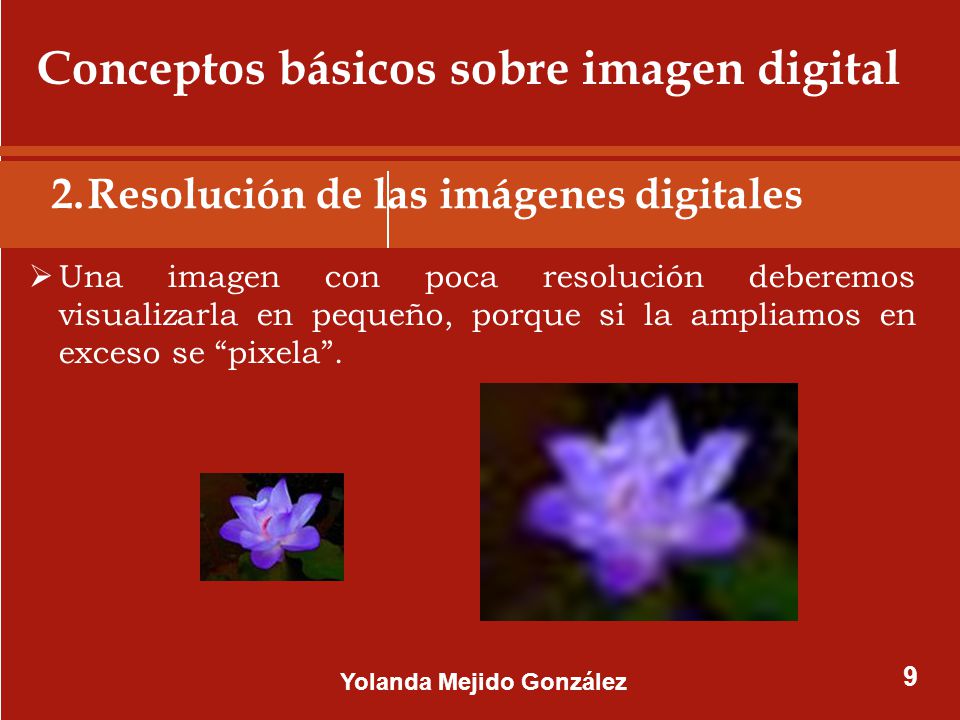 Conceptos básicos sobre imagen digital

2.Resolución de las imágenes digitales

➢ Una imagen con poca resolución deberemos visualizarla en pequeño, porque si la ampliamos en exceso se “pixela”.

Yolanda Mejido González

9